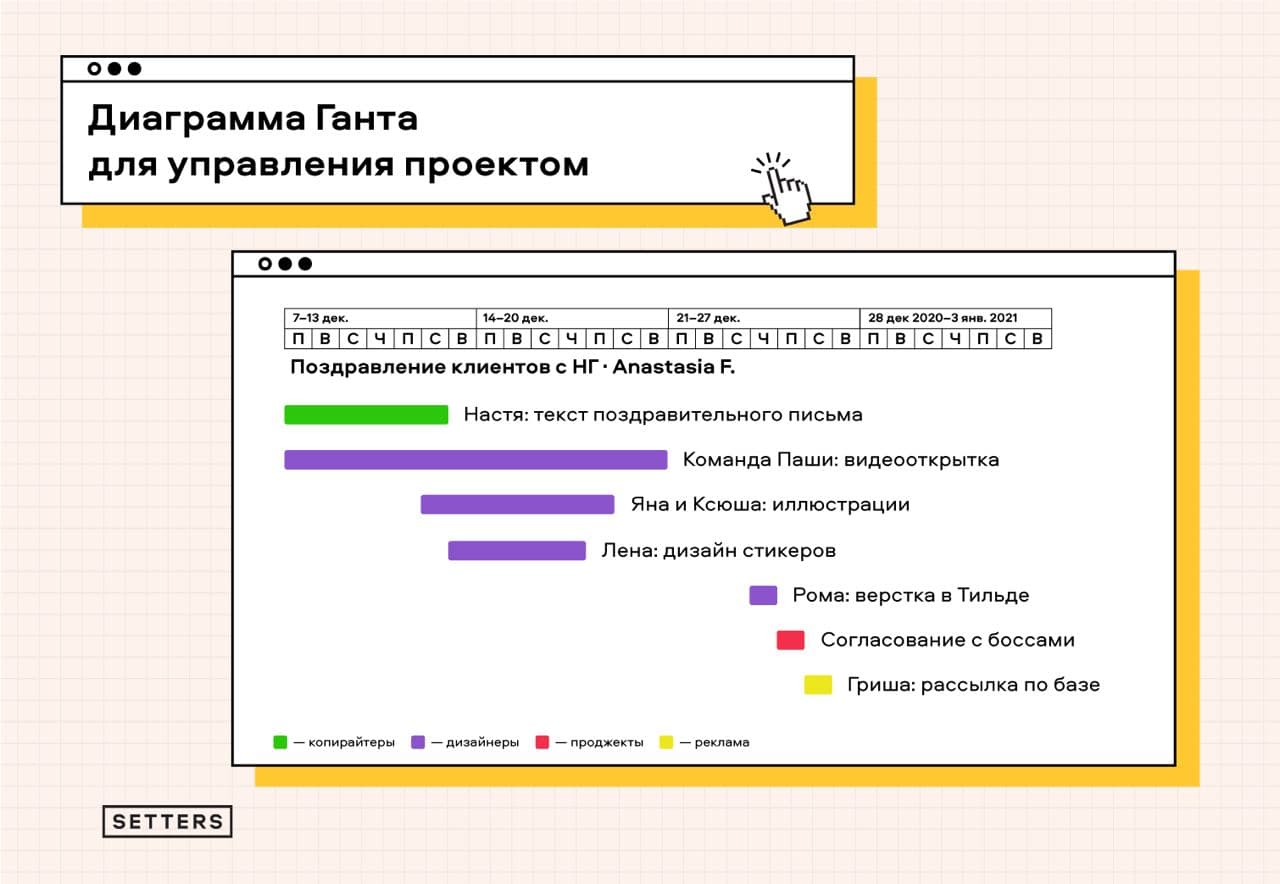 Диаграмма Ганта для управления проектом

| 7–13 дек. | | | | | | | 14–20 дек. | | | | | | | 21–27 дек. | | | | | | | 28 дек 2020–3 янв. 2021 | | | | | | |
|---|---|---|---|---|---|---|---|---|---|---|---|---|---|---|---|---|---|---|---|---|---|---|---|---|---|---|---|
| П | В | С | Ч | П | С | В | П | В | С | Ч | П | С | В | П | В | С | Ч | П | С | В | П | В | С | Ч | П | С | В |

Поздравление клиентов с НГ · Anastasia F.

Настя: текст поздравительного письма

Команда Паши: видеооткрытка

Яна и Ксюша: иллюстрации

Лена: дизайн стикеров

Рома: верстка в Тильде

Согласование с боссами

Гриша: рассылка по базе

— копирайтеры — дизайнеры — проджекты — реклама

SETTERS